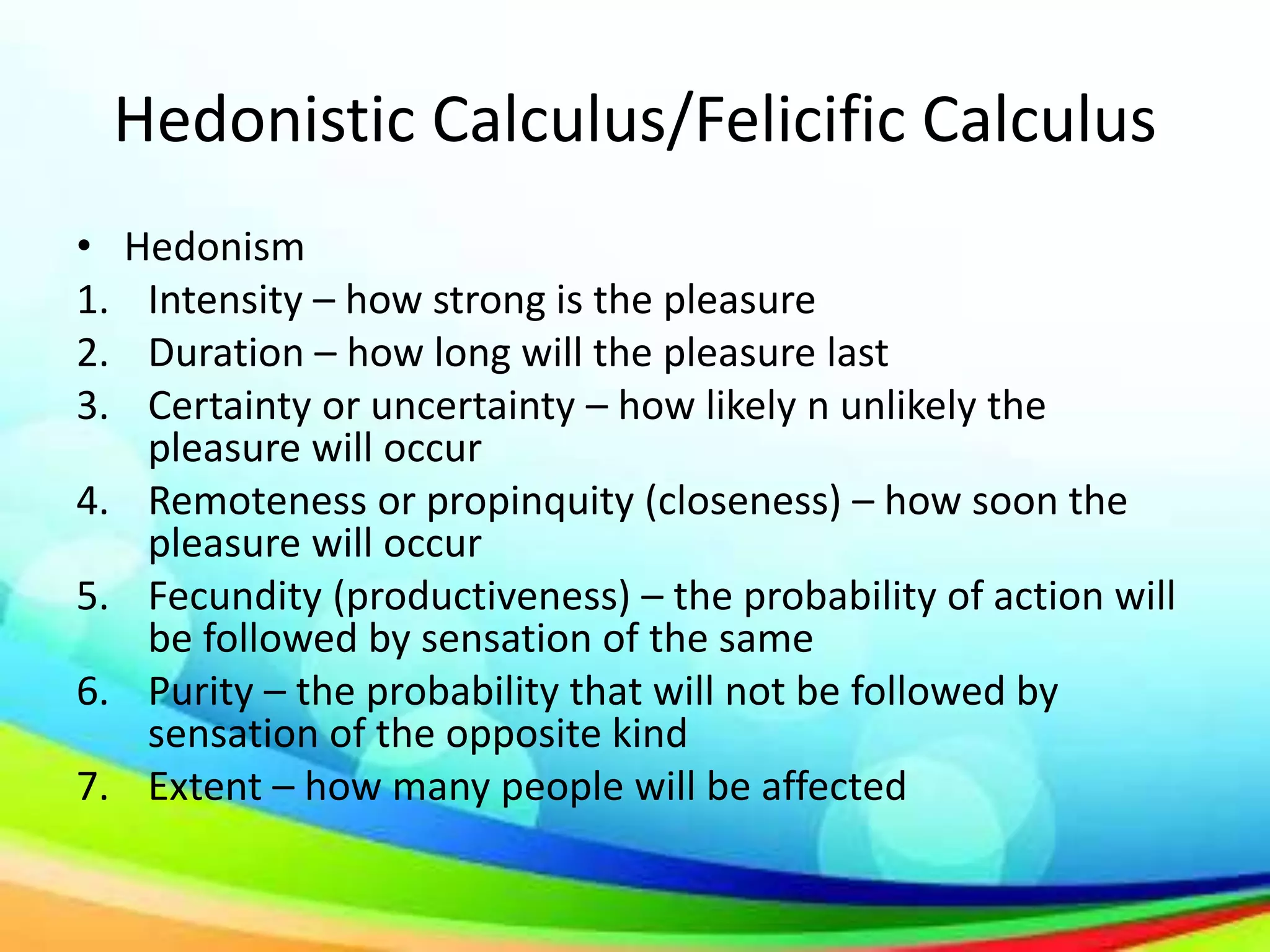 Hedonistic Calculus/Felicific Calculus

• Hedonism
1. Intensity – how strong is the pleasure
2. Duration – how long will the pleasure last
3. Certainty or uncertainty – how likely n unlikely the pleasure will occur
4. Remoteness or propinquity (closeness) – how soon the pleasure will occur
5. Fecundity (productiveness) – the probability of action will be followed by sensation of the same
6. Purity – the probability that will not be followed by sensation of the opposite kind
7. Extent – how many people will be affected